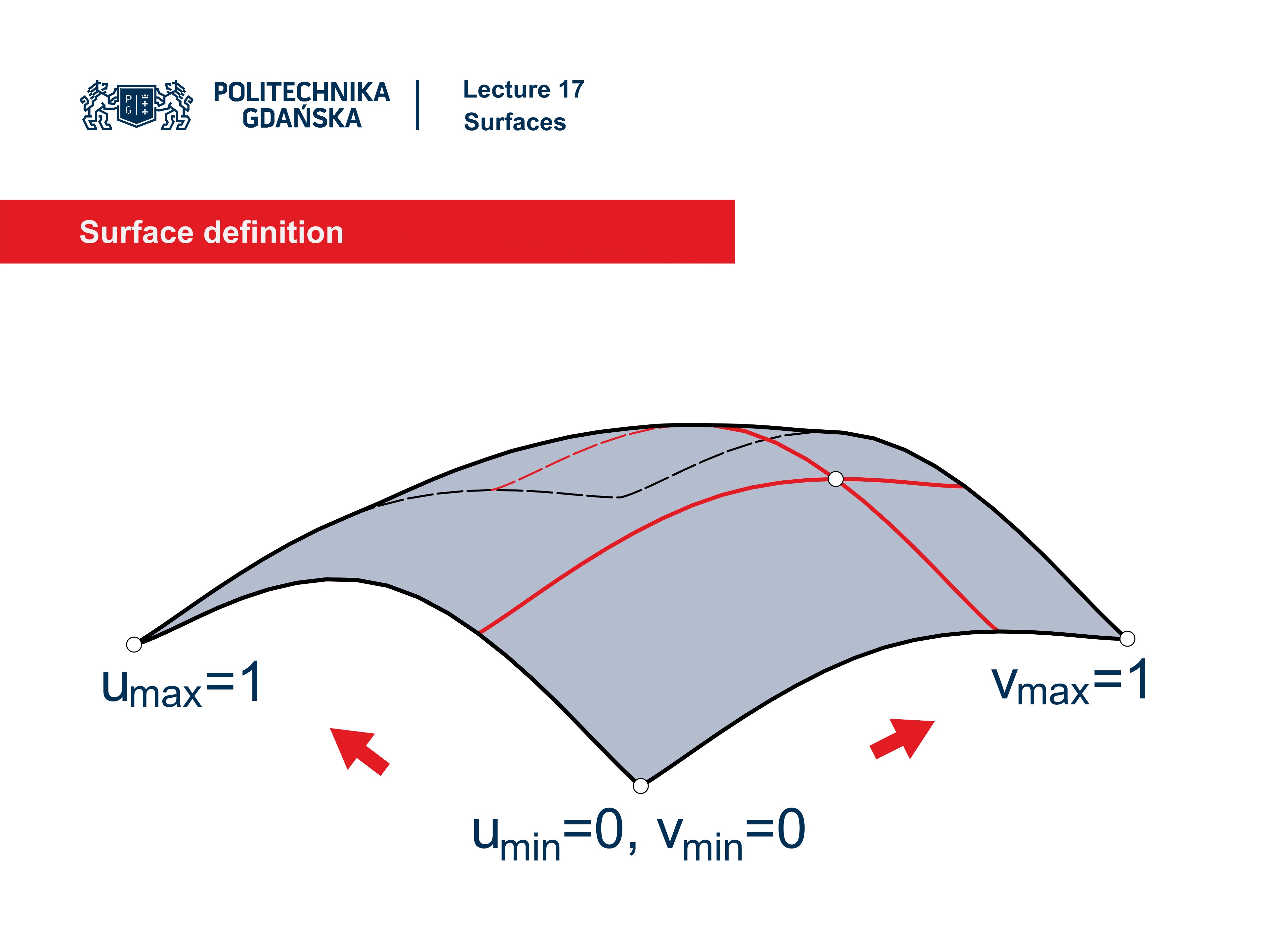 P G

POLITECHNIKA GDAŃSKA

Lecture 17
Surfaces

Surface definition

$u_{max}=1$

$v_{max}=1$

$u_{min}=0$, $v_{min}=0$